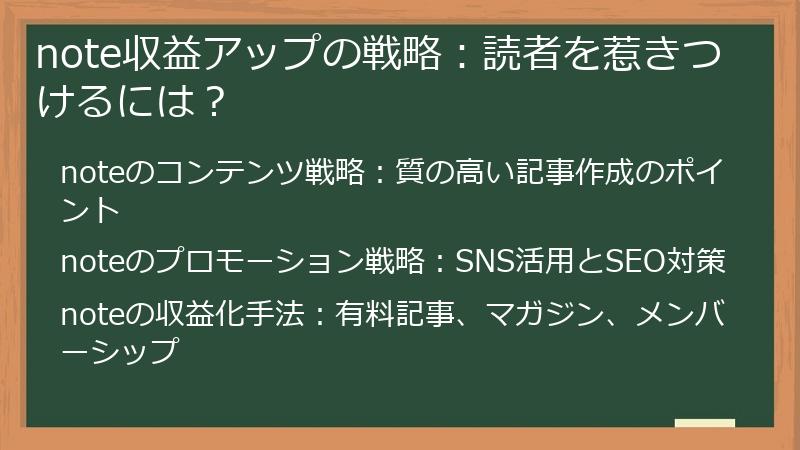 note収益アップの戦略：読者を惹きつけるには？

noteのコンテンツ戦略：質の高い記事作成のポイント

noteのプロモーション戦略：SNS活用とSEO対策

noteの収益化手法：有料記事、マガジン、メンバーシップ